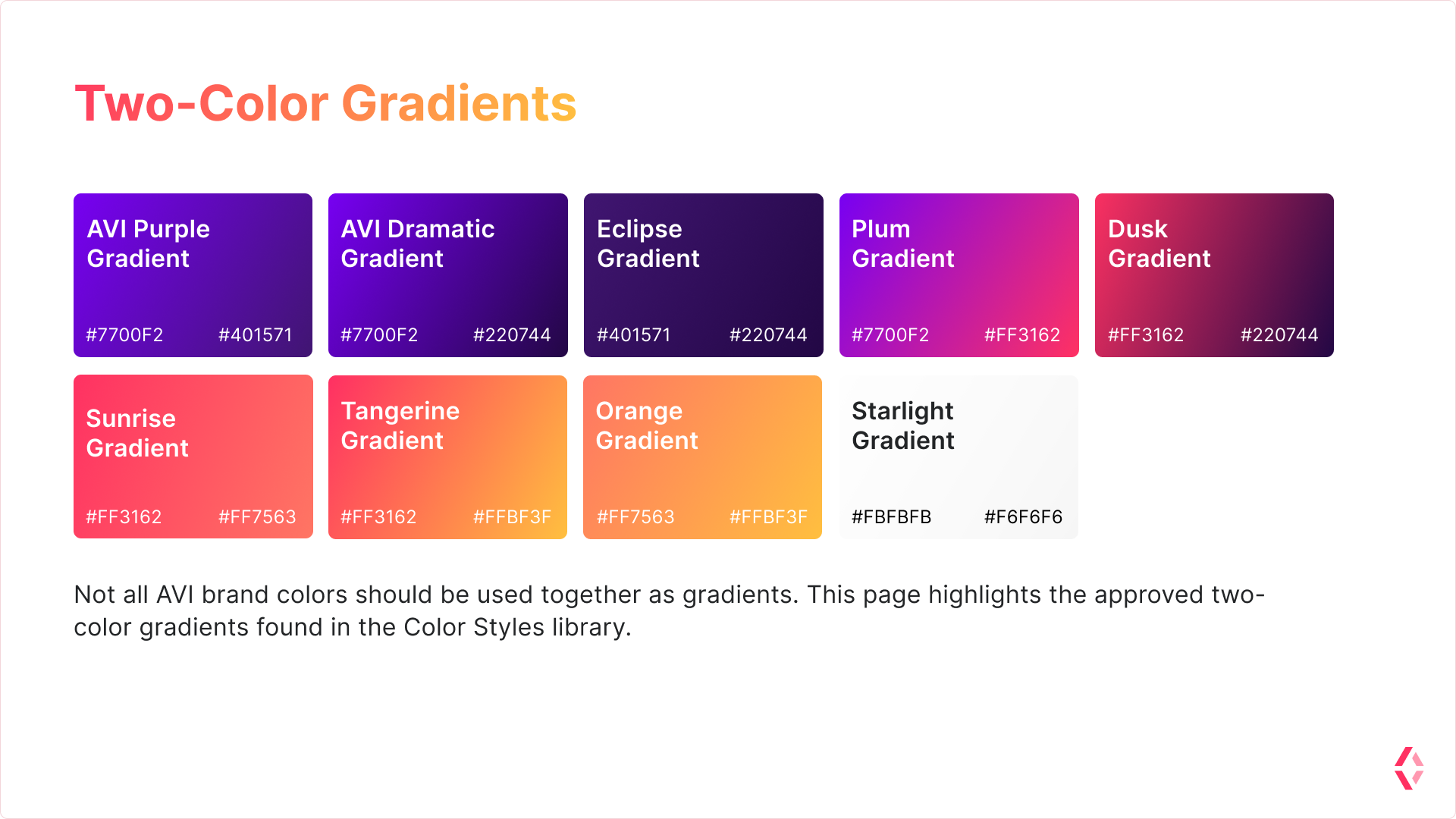 Two-Color Gradients

AVI Purple Gradient
#7700F2 #401571

AVI Dramatic Gradient
#7700F2 #220744

Eclipse Gradient
#401571 #220744

Plum Gradient
#7700F2 #FF3162

Dusk Gradient
#FF3162 #220744

Sunrise Gradient
#FF3162 #FF7563

Tangerine Gradient
#FF3162 #FFBF3F

Orange Gradient
#FF7563 #FFBF3F

Starlight Gradient
#FBFBFB #F6F6F6

Not all AVI brand colors should be used together as gradients. This page highlights the approved two-color gradients found in the Color Styles library.